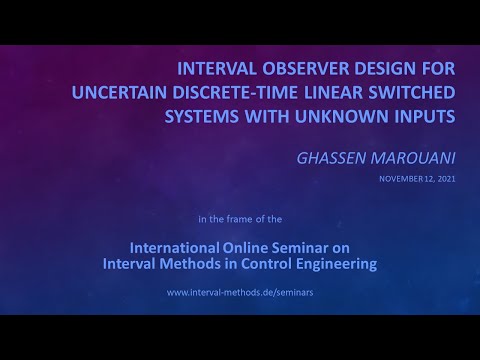 INTERVAL OBSERVER DESIGN FOR UNCERTAIN DISCRETE-TIME LINEAR SWITCHED SYSTEMS WITH UNKNOWN INPUTS

GHASSEN MAROUANI

NOVEMBER 12, 2021

in the frame of the

International Online Seminar on Interval Methods in Control Engineering

www.interval-methods.de/seminars